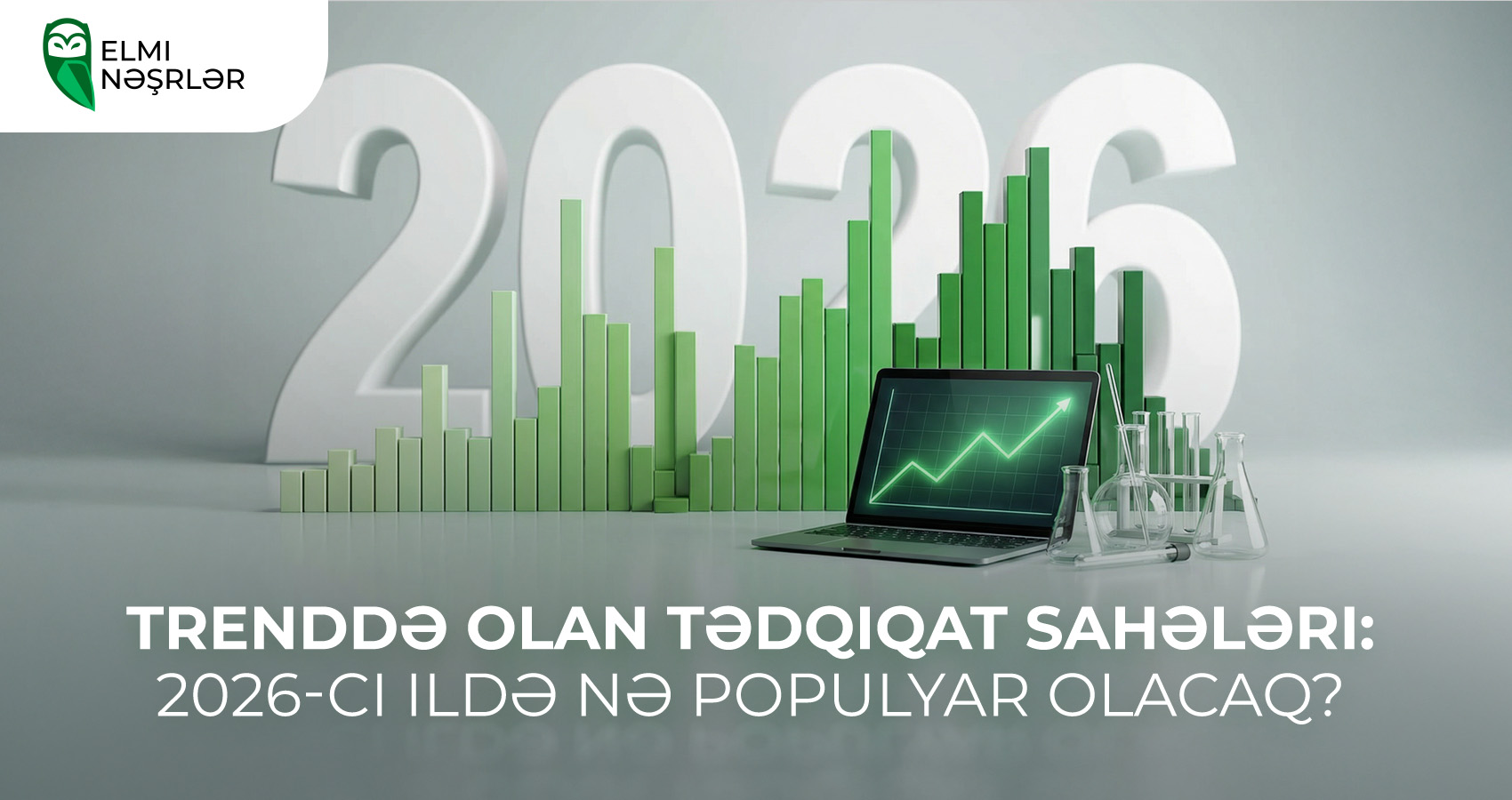 ELMI NƏŞRLƏR

2026

TRENDDƏ OLAN TƏDQIQAT SAHƏLƏRI:
2026-CI ILDƏ NƏ POPULYAR OLACAQ?